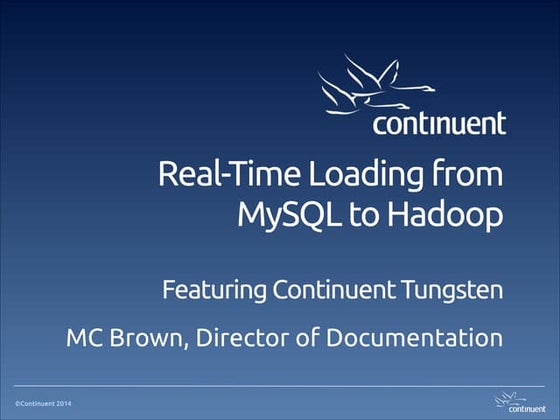 continuent

Real-Time Loading from MySQL to Hadoop

Featuring Continuent Tungsten

MC Brown, Director of Documentation

©Continuent 2014

continuent